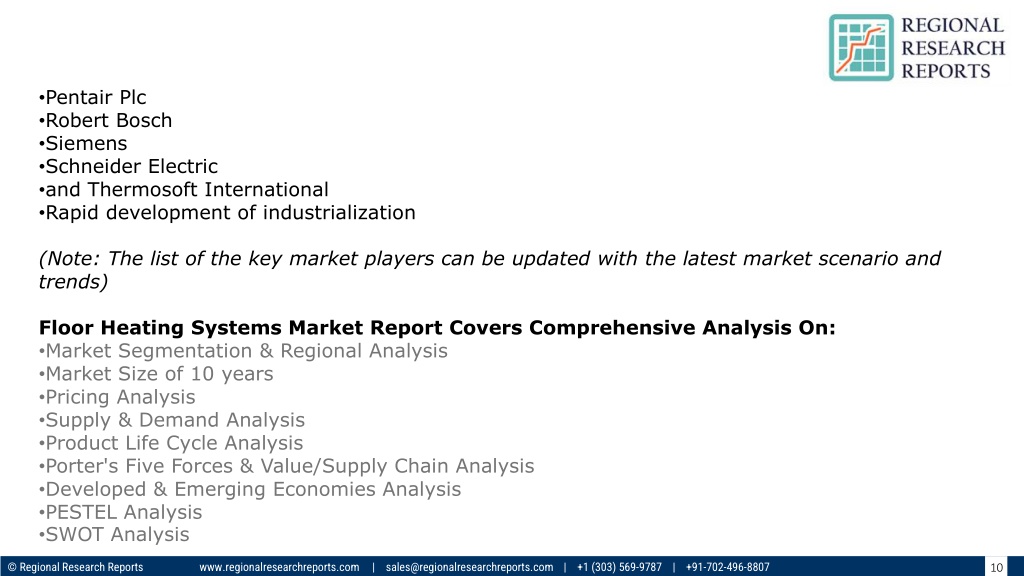 REGIONAL RESEARCH REPORTS

•Pentair Plc
•Robert Bosch
•Siemens
•Schneider Electric
•and Thermosoft International
•Rapid development of industrialization

(Note: The list of the key market players can be updated with the latest market scenario and trends)

Floor Heating Systems Market Report Covers Comprehensive Analysis On:
•Market Segmentation & Regional Analysis
•Market Size of 10 years
•Pricing Analysis
•Supply & Demand Analysis
•Product Life Cycle Analysis
•Porter's Five Forces & Value/Supply Chain Analysis
•Developed & Emerging Economies Analysis
•PESTEL Analysis
•SWOT Analysis

© Regional Research Reports www.regionalresearchreports.com | sales@regionalresearchreports.com | +1 (303) 569-9787 | +91-702-496-8807 10